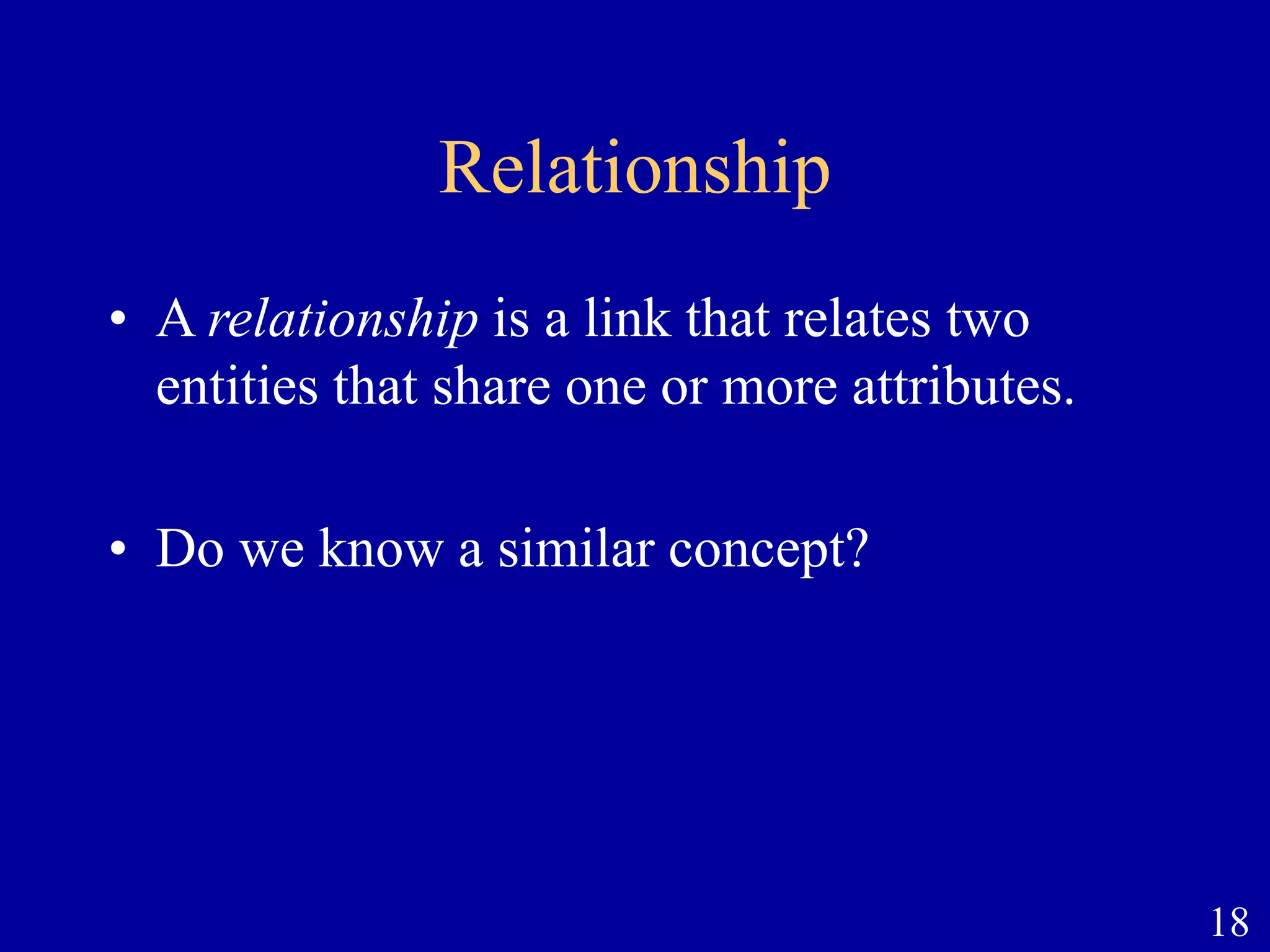 Relationship

• A relationship is a link that relates two entities that share one or more attributes.

• Do we know a similar concept?

18